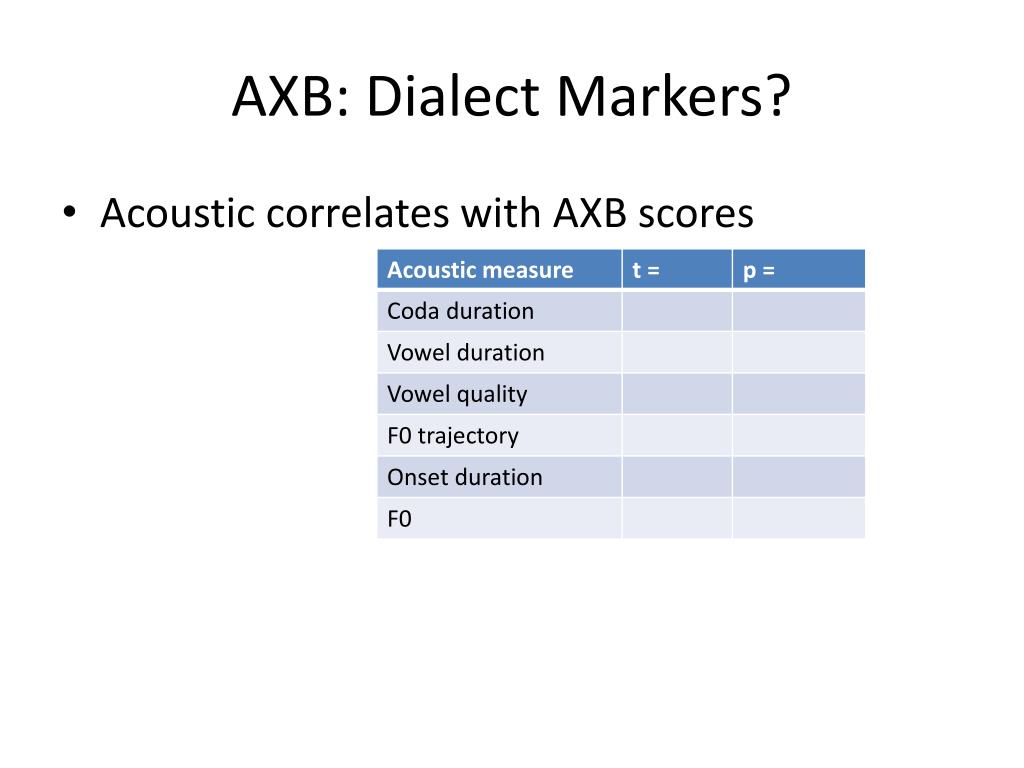 AXB: Dialect Markers?

• Acoustic correlates with AXB scores

| Acoustic measure | t = | p = |
|---|---|---|
| Coda duration | | |
| Vowel duration | | |
| Vowel quality | | |
| F0 trajectory | | |
| Onset duration | | |
| F0 | | |